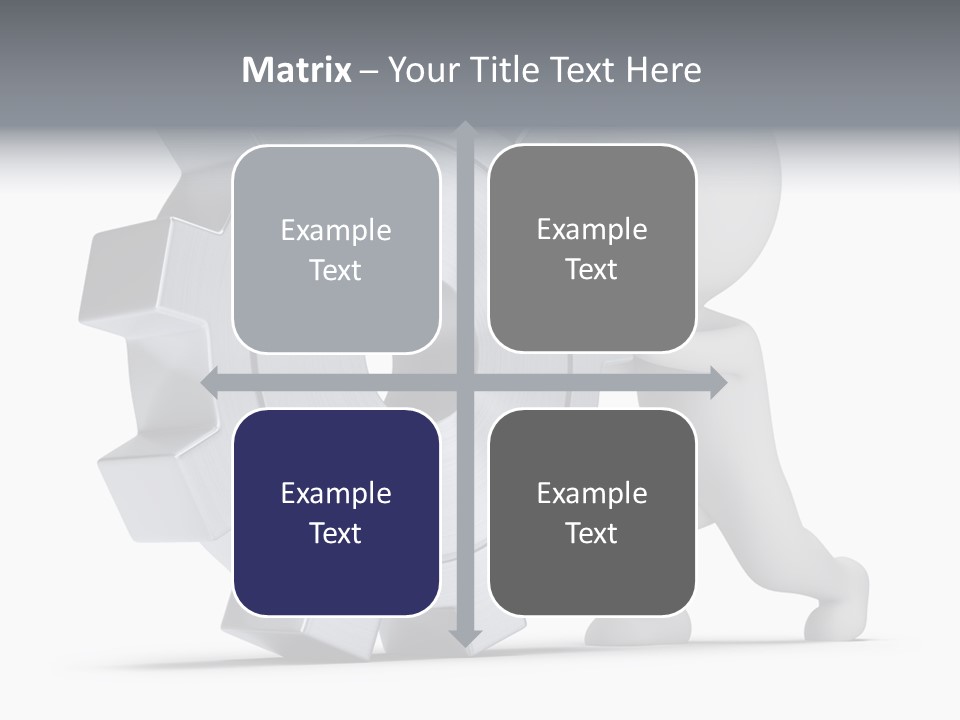 Matrix – Your Title Text Here

Example Text

Example Text

Example Text

Example Text